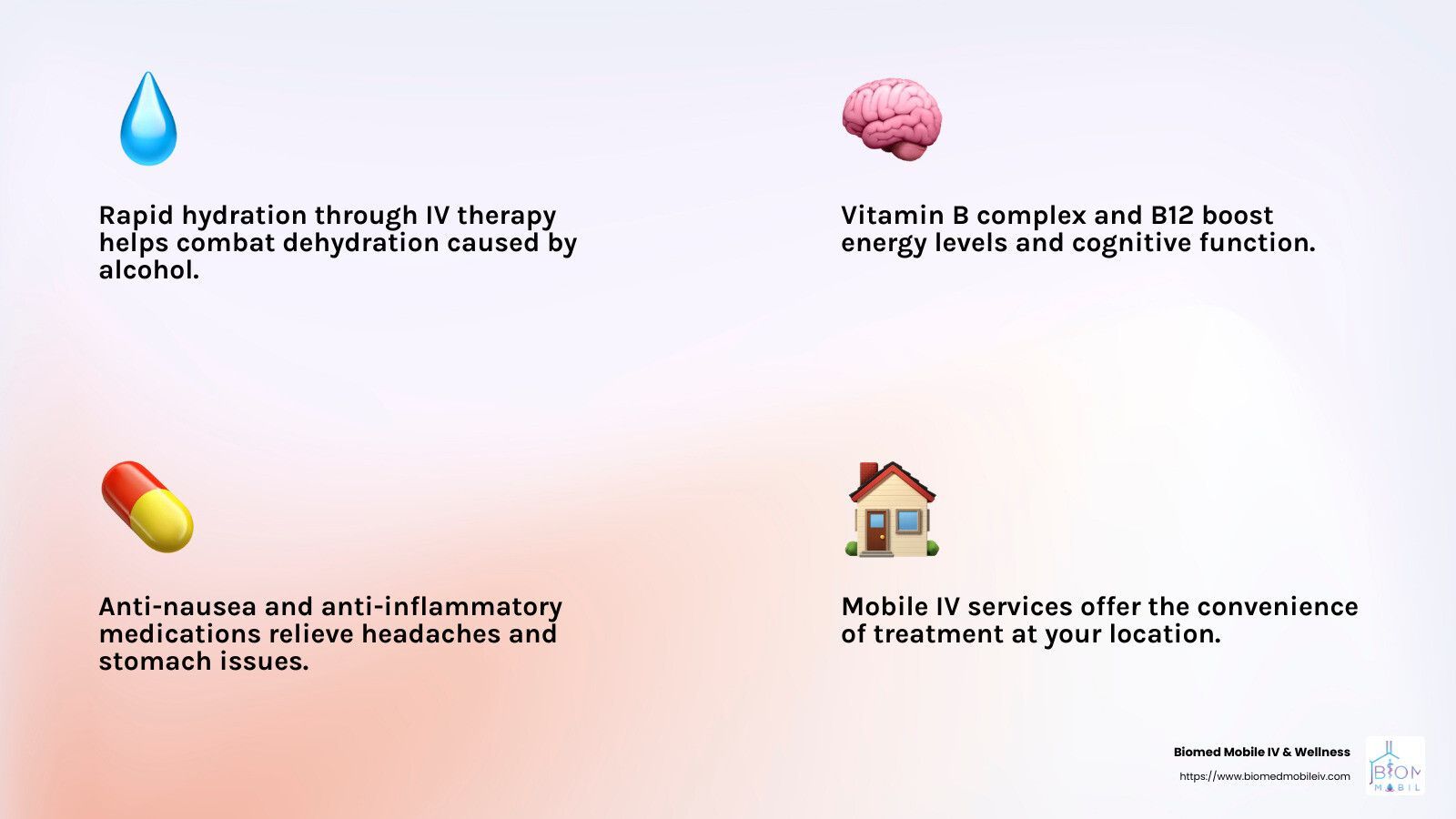 Rapid hydration through IV therapy helps combat dehydration caused by alcohol.

Vitamin B complex and B12 boost energy levels and cognitive function.

Anti-nausea and anti-inflammatory medications relieve headaches and stomach issues.

Mobile IV services offer the convenience of treatment at your location.

Biomed Mobile IV & Wellness
https://www.biomedmobileiv.com

BIOM
MOBIL